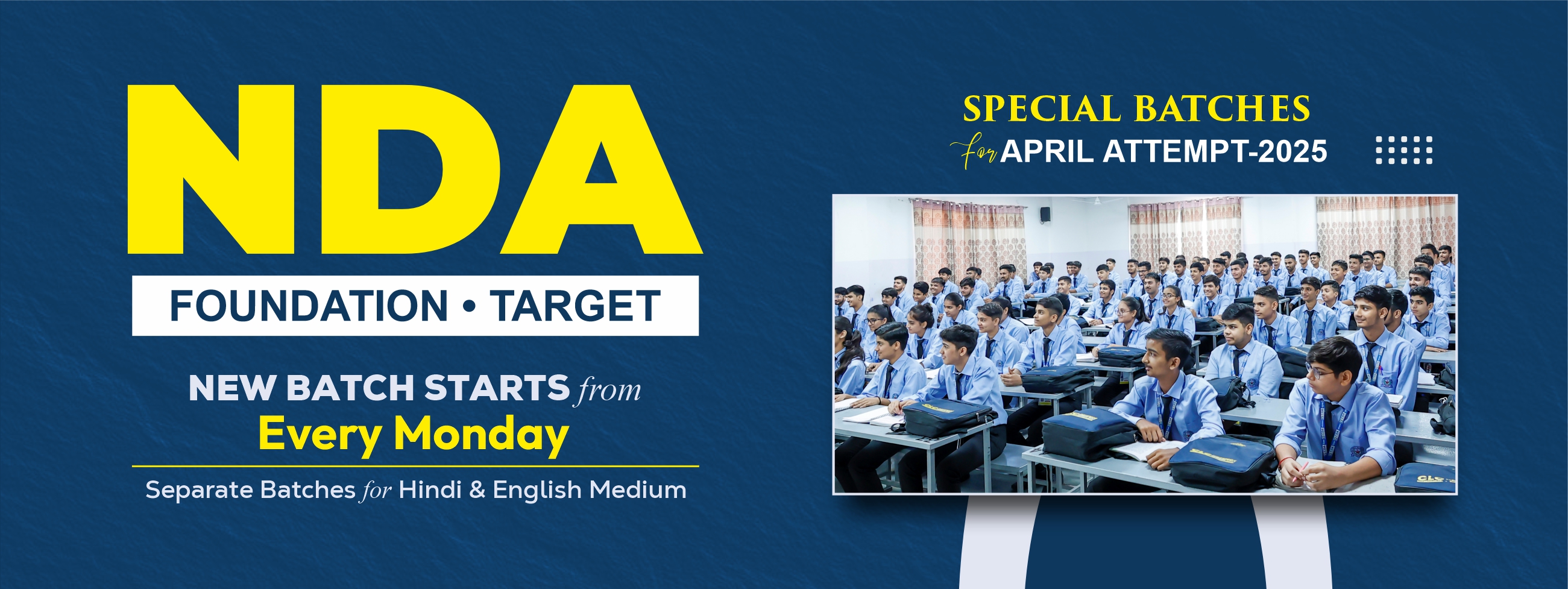 NDA

FOUNDATION • TARGET

NEW BATCH STARTS from
Every Monday

Separate Batches for Hindi & English Medium

SPECIAL BATCHES
for APRIL ATTEMPT-2025